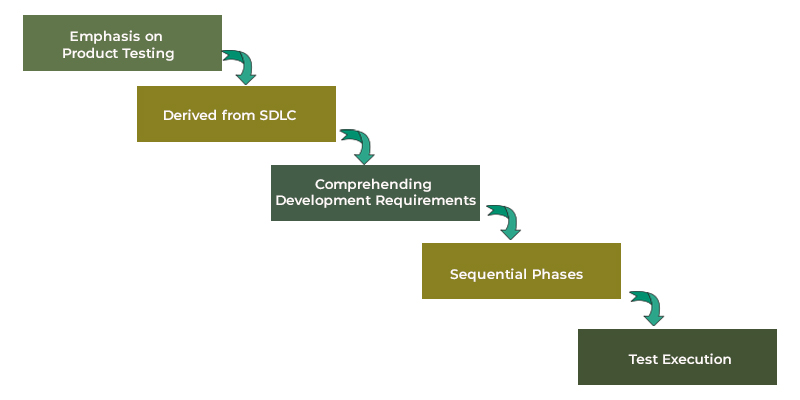 Emphasis on Product Testing

Derived from SDLC

Comprehending Development Requirements

Sequential Phases

Test Execution